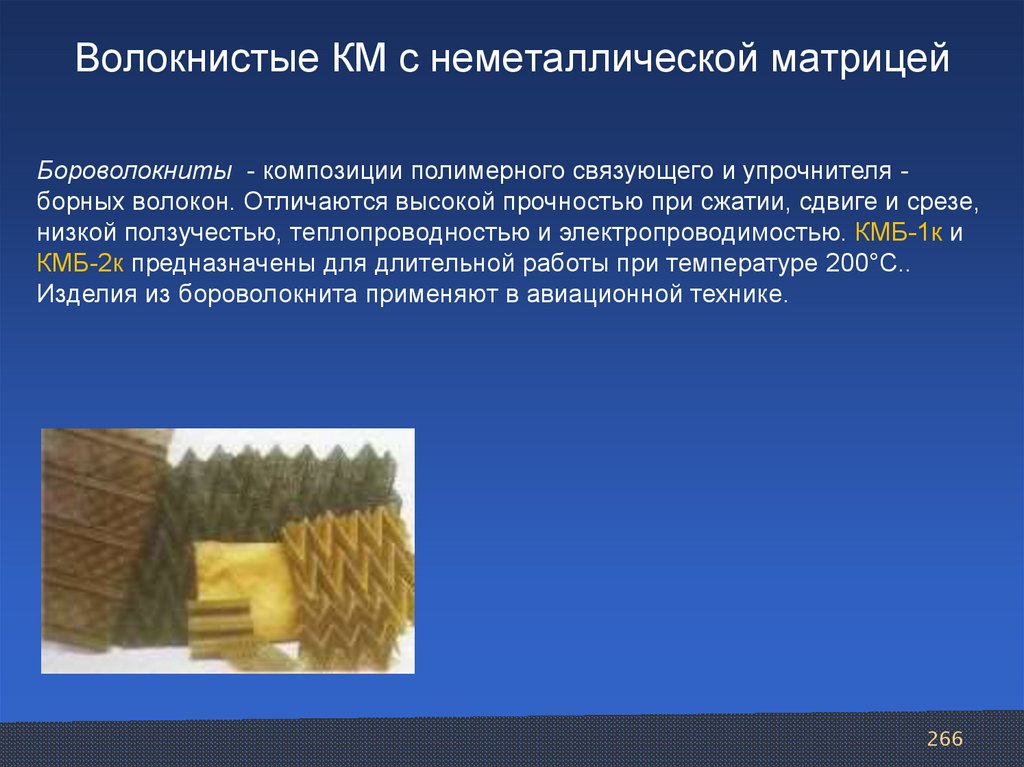 Волокнистые КМ с неметаллической матрицей

Бороволокниты - композиции полимерного связующего и упрочнителя - борных волокон. Отличаются высокой прочностью при сжатии, сдвиге и срезе, низкой ползучестью, теплопроводностью и электропроводимостью. КМБ-1к и КМБ-2к предназначены для длительной работы при температуре 200°С.. Изделия из бороволокнита применяют в авиационной технике.

266